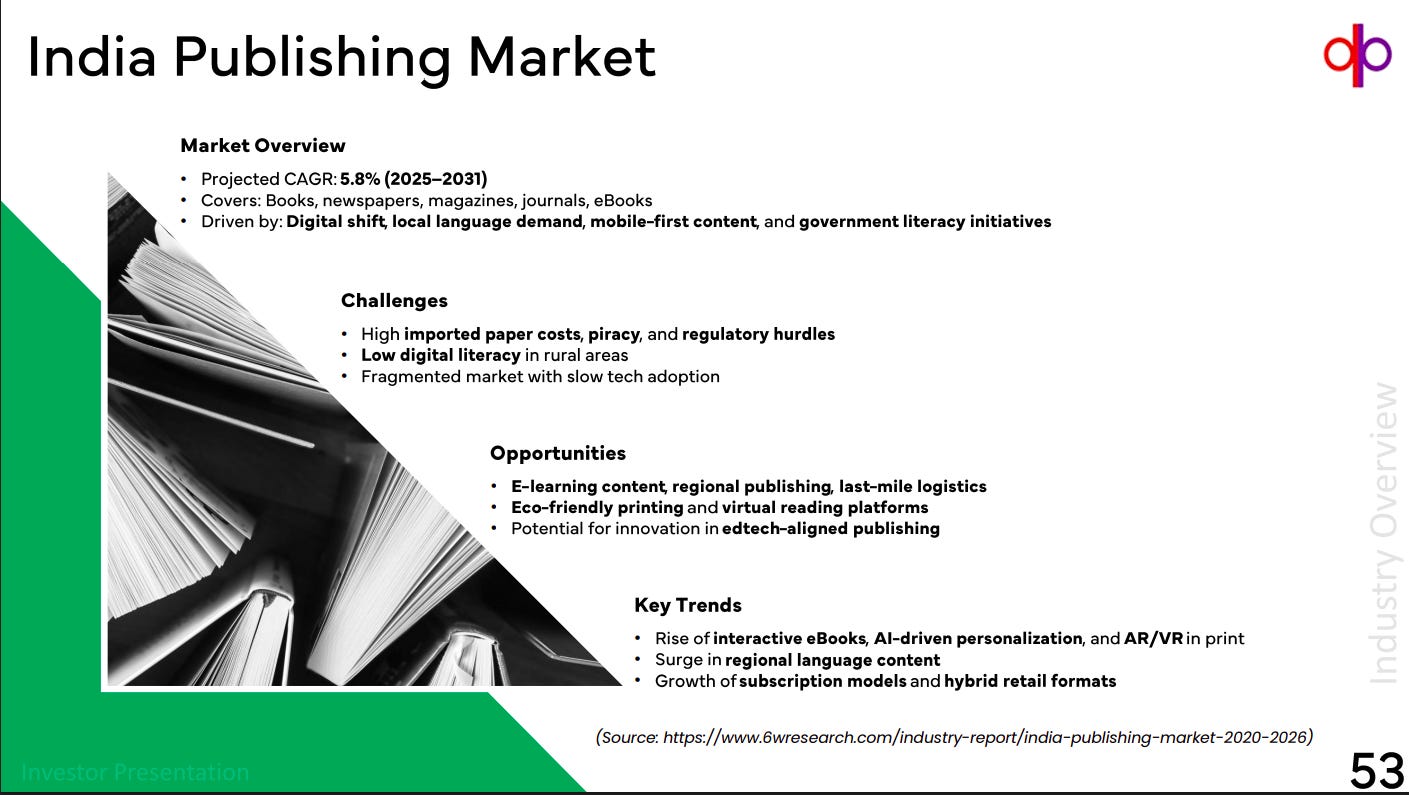 India Publishing Market

Market Overview
• Projected CAGR: 5.8% (2025–2031)
• Covers: Books, newspapers, magazines, journals, eBooks
• Driven by: Digital shift, local language demand, mobile-first content, and government literacy initiatives

Challenges
• High imported paper costs, piracy, and regulatory hurdles
• Low digital literacy in rural areas
• Fragmented market with slow tech adoption

Opportunities
• E-learning content, regional publishing, last-mile logistics
• Eco-friendly printing and virtual reading platforms
• Potential for innovation in edtech-aligned publishing

Key Trends
• Rise of interactive eBooks, AI-driven personalization, and AR/VR in print
• Surge in regional language content
• Growth of subscription models and hybrid retail formats

(Source: https://www.6wresearch.com/industry-report/india-publishing-market-2020-2026)

Industry Overview

Investor Presentation

53